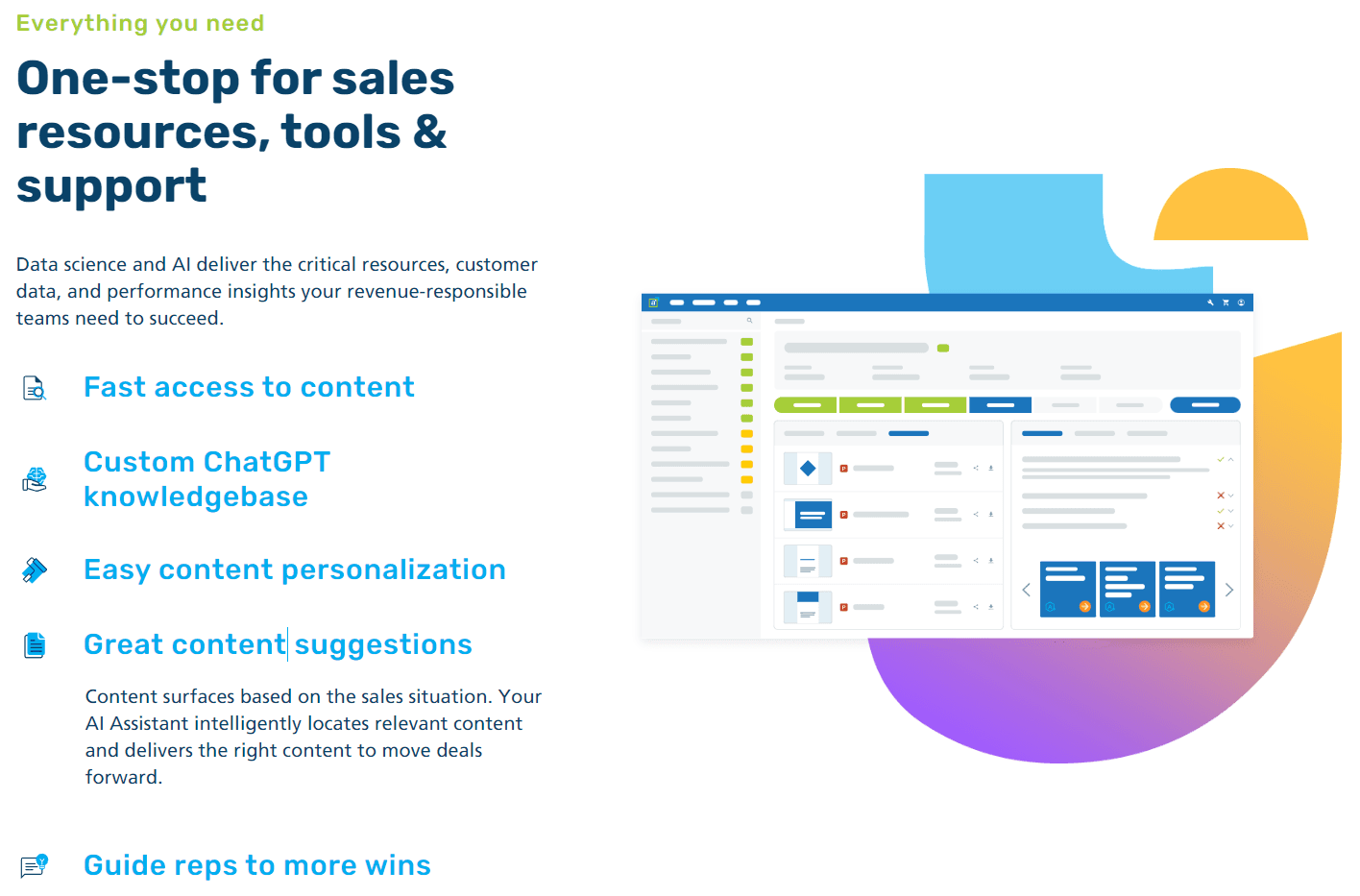 Everything you need

One-stop for sales resources, tools & support

Data science and AI deliver the critical resources, customer data, and performance insights your revenue-responsible teams need to succeed.

Fast access to content

Custom ChatGPT knowledgebase

Easy content personalization

Great content suggestions

Content surfaces based on the sales situation. Your AI Assistant intelligently locates relevant content and delivers the right content to move deals forward.

Guide reps to more wins